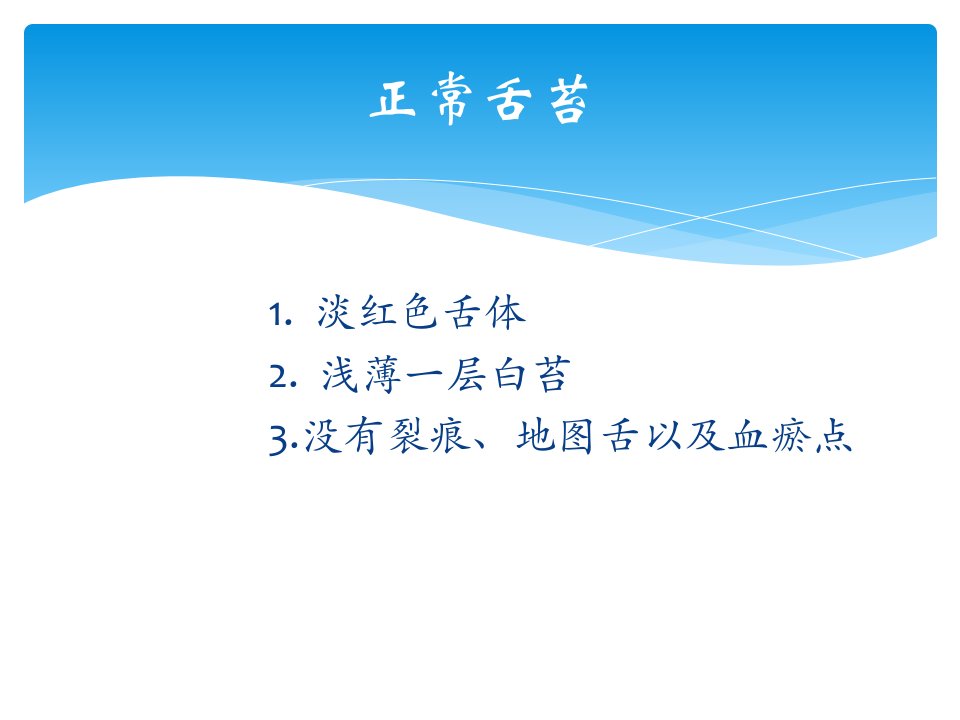 正常舌苔

1. 淡红色舌体
2. 浅薄一层白苔
3.没有裂痕、地图舌以及血瘀点